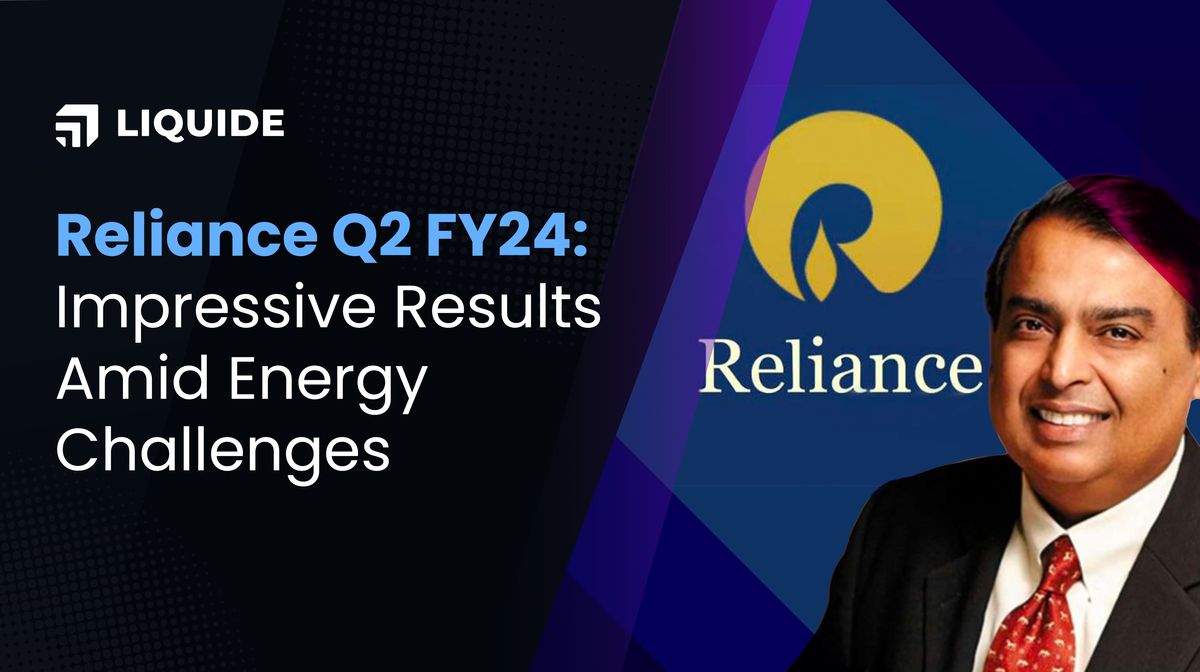 LIQUIDE

Reliance Q2 FY24: Impressive Results Amid Energy Challenges

Reliance